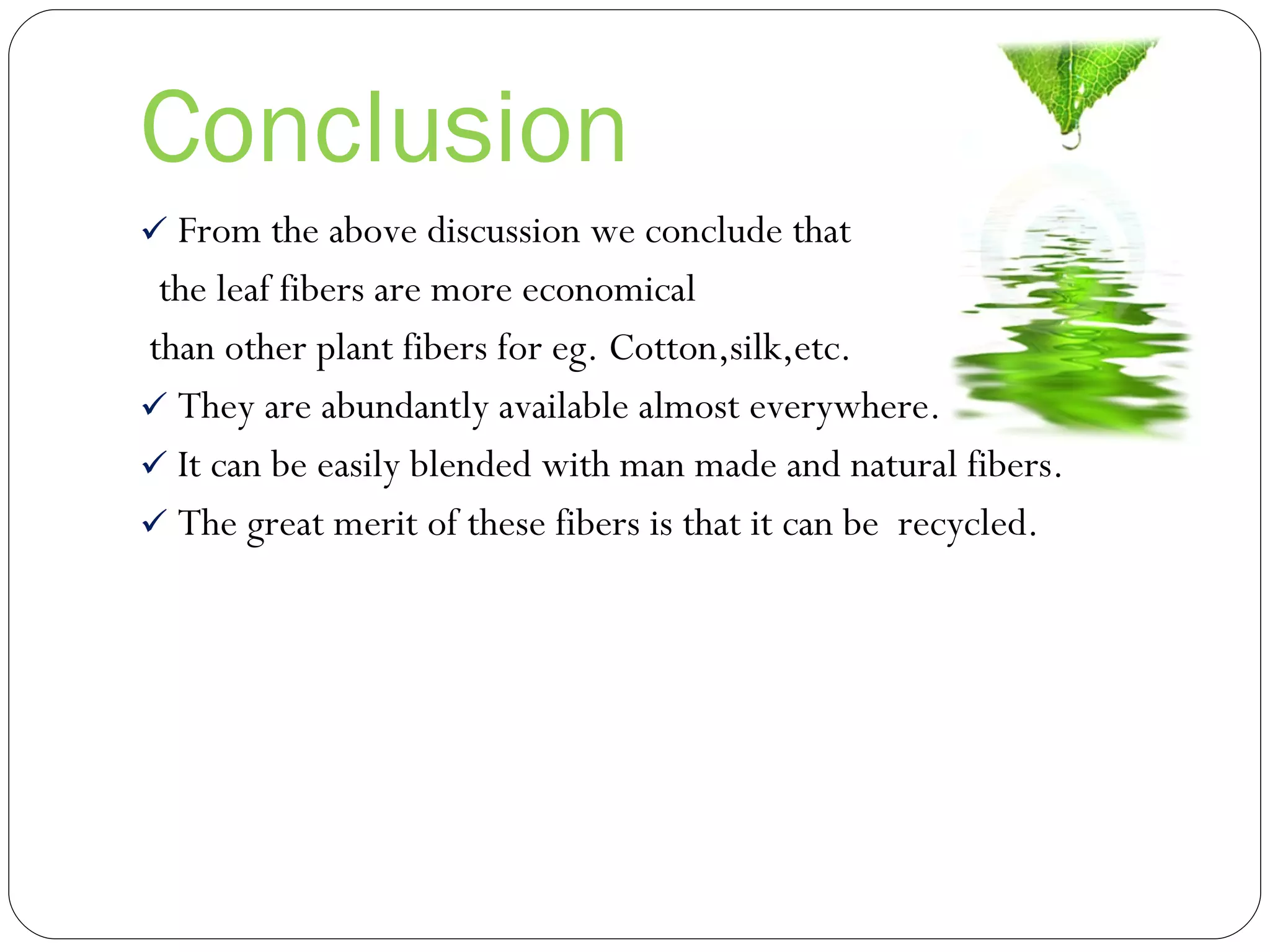 Conclusion

✓ From the above discussion we conclude that the leaf fibers are more economical than other plant fibers for eg. Cotton,silk,etc.

✓ They are abundantly available almost everywhere.

✓ It can be easily blended with man made and natural fibers.

✓ The great merit of these fibers is that it can be recycled.